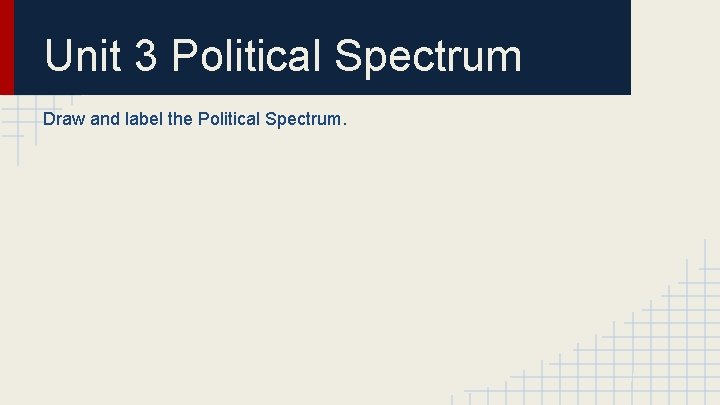 Unit 3 Political Spectrum

Draw and label the Political Spectrum.